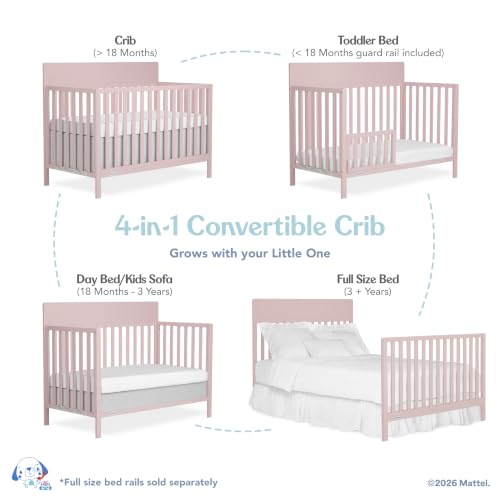 Crib
(> 18 Months)

Toddler Bed
(< 18 Months guard rail included)

4-in-1 Convertible Crib
Grows with your Little One

Day Bed/Kids Sofa
(18 Months - 3 Years)

Full Size Bed
(3 + Years)

*Full size bed rails sold separately

©2026 Mattel.